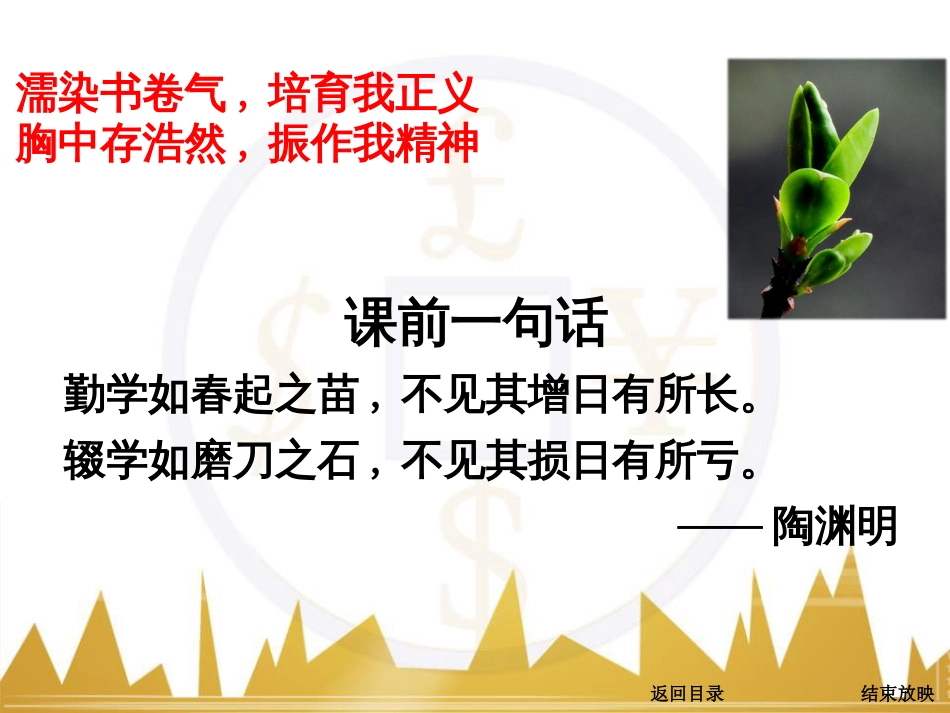 濡染书卷气，培育我正义
胸中存浩然，振作我精神

课前一句话

勤学如春起之苗，不见其增日有所长。
辍学如磨刀之石，不见其损日有所亏。

—— 陶渊明

返回目录

结束放映